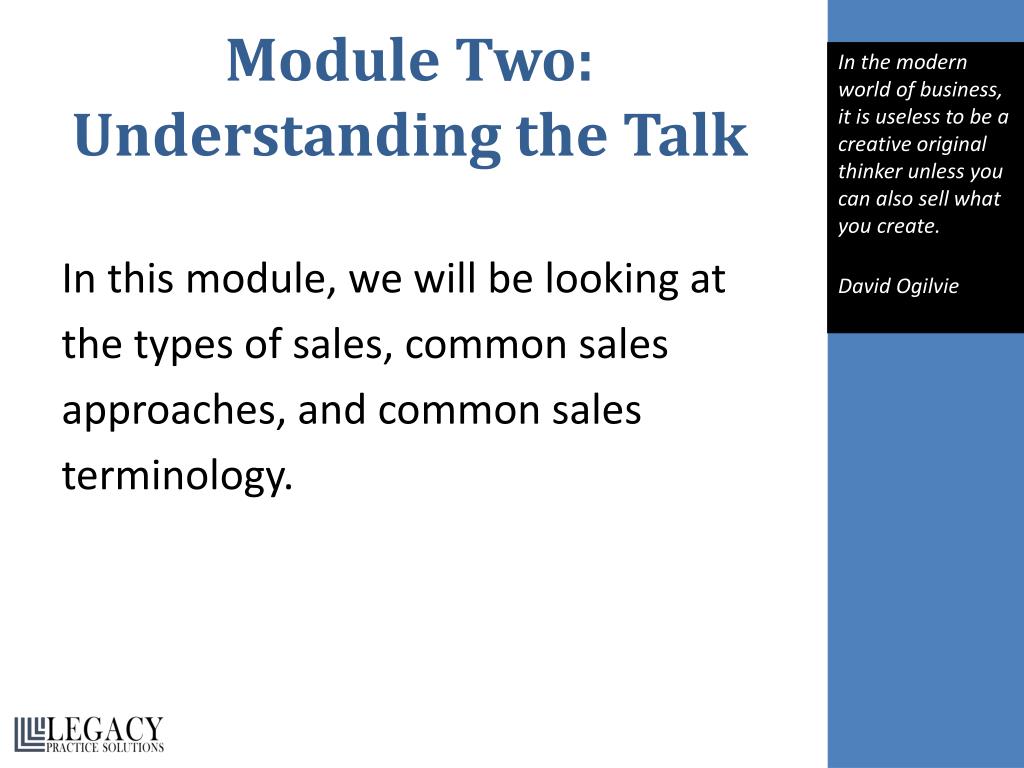 Module Two: Understanding the Talk

In this module, we will be looking at the types of sales, common sales approaches, and common sales terminology.

In the modern world of business, it is useless to be a creative original thinker unless you can also sell what you create.

David Ogilvie

LEGACY
PRACTICE SOLUTIONS